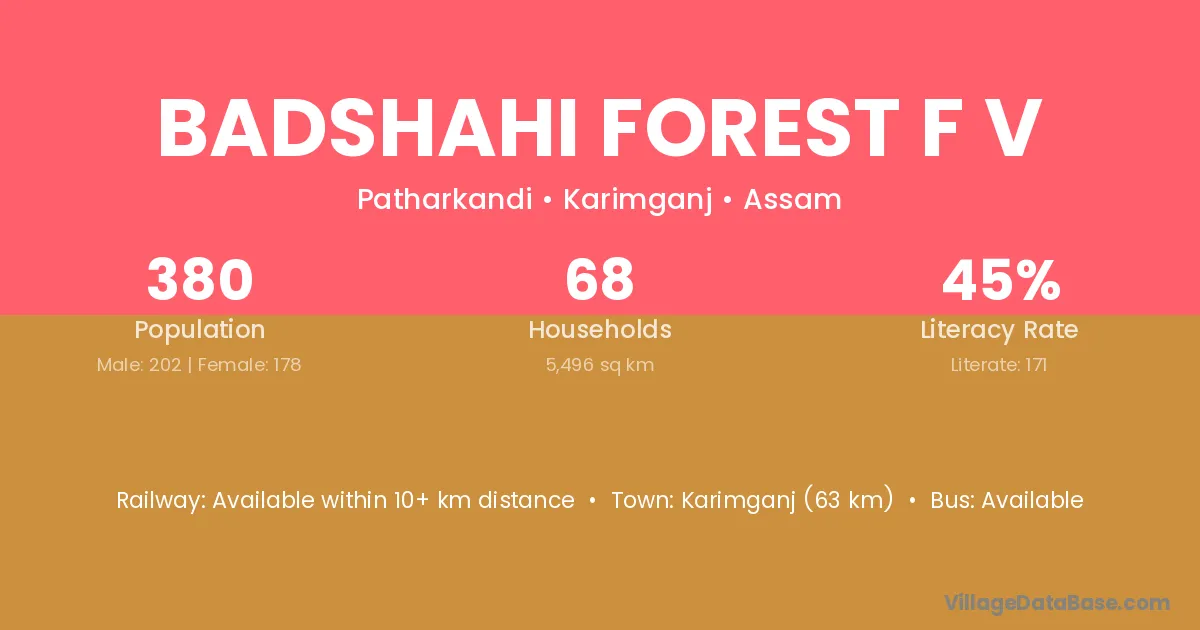 BADSHAHI FOREST F V

Patharkandi • Karimganj • Assam

380
Population
Male: 202 | Female: 178

68
Households
5,496 sq km

45%
Literacy Rate
Literate: 171

Railway: Available within 10+ km distance • Town: Karimganj (63 km) • Bus: Available

VillageDataBase.com